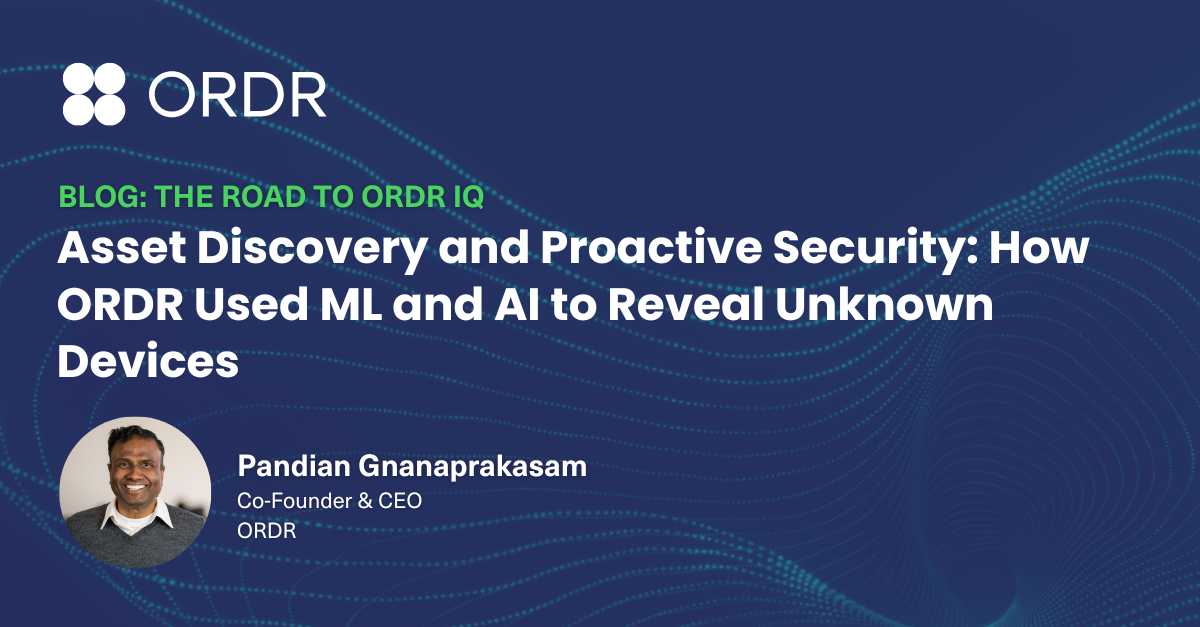 ORDR

BLOG: THE ROAD TO ORDR IQ

Asset Discovery and Proactive Security: How ORDR Used ML and AI to Reveal Unknown Devices

Pandian Gnanaprakasam
Co-Founder & CEO
ORDR